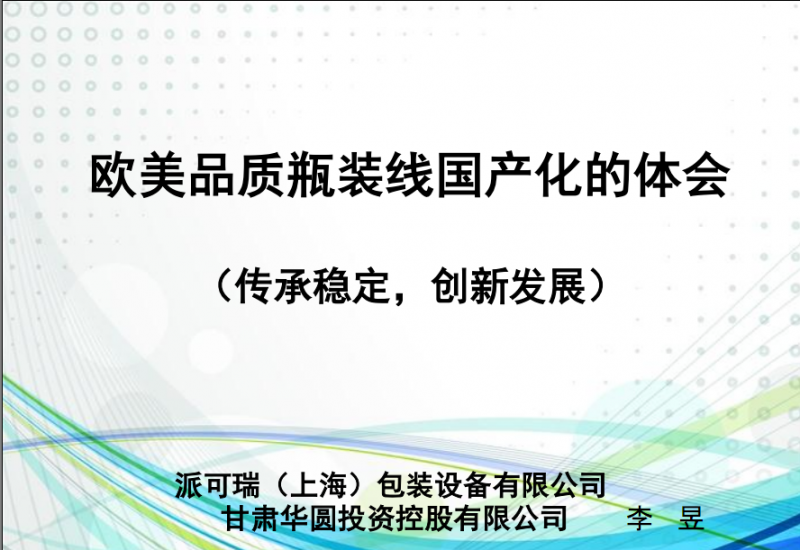 欧美品质瓶装线国产化的体会

（传承稳定，创新发展）

派可瑞（上海）包装设备有限公司
甘肃华圆投资控股有限公司　　李　昱